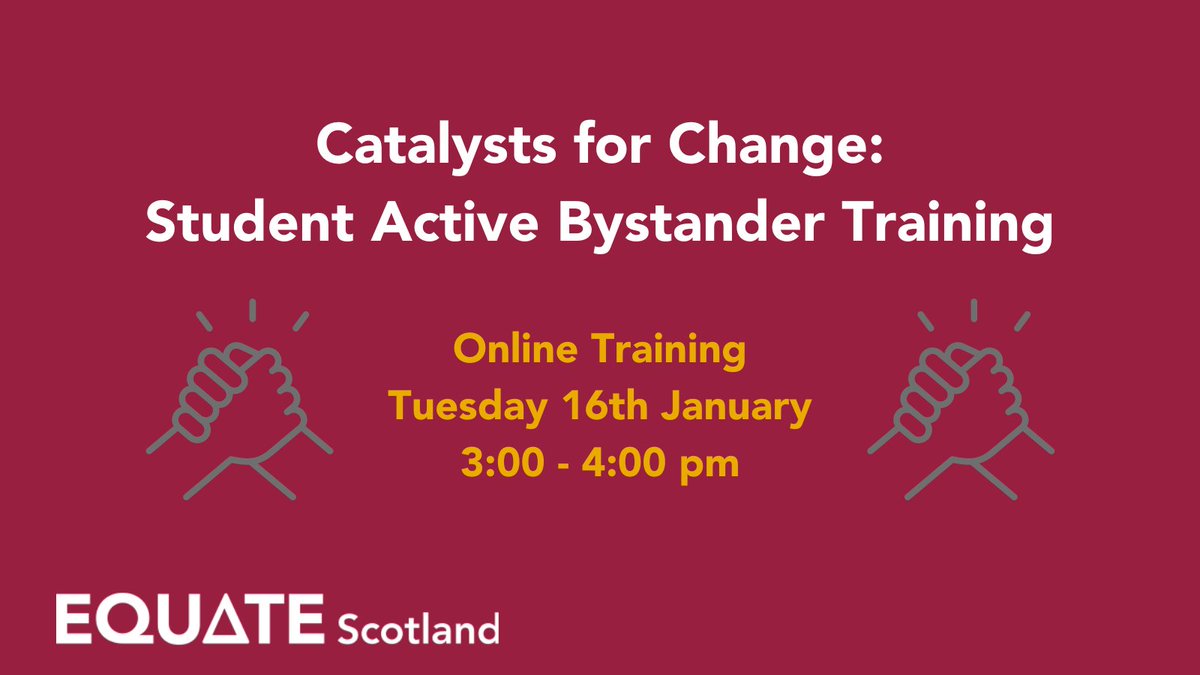 Catalysts for Change:
Student Active Bystander Training

Online Training
Tuesday 16th January
3:00 - 4:00 pm

EQUATE Scotland